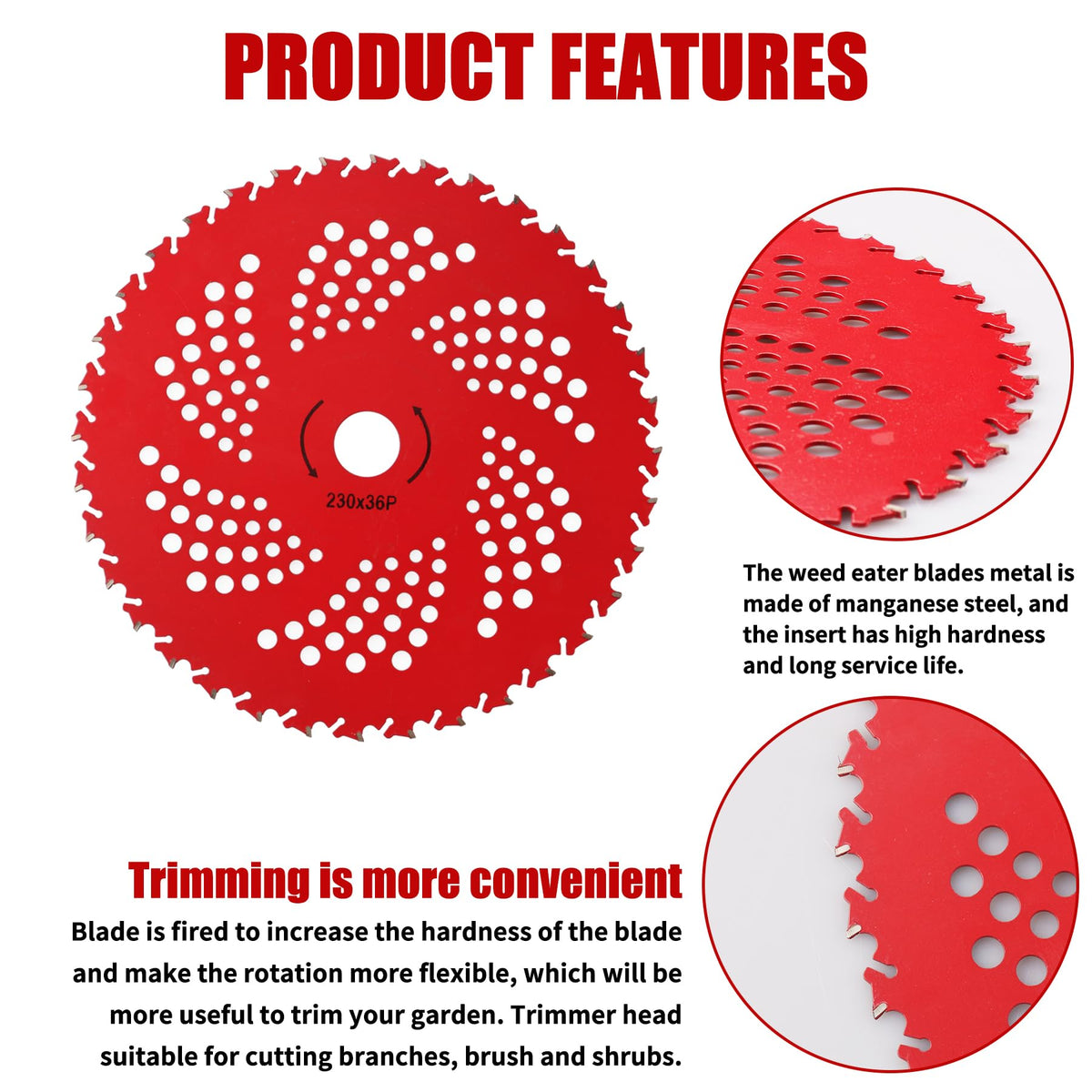 PRODUCT FEATURES

230x36P

The weed eater blades metal is made of manganese steel, and the insert has high hardness and long service life.

Trimming is more convenient

Blade is fired to increase the hardness of the blade and make the rotation more flexible, which will be more useful to trim your garden. Trimmer head suitable for cutting branches, brush and shrubs.